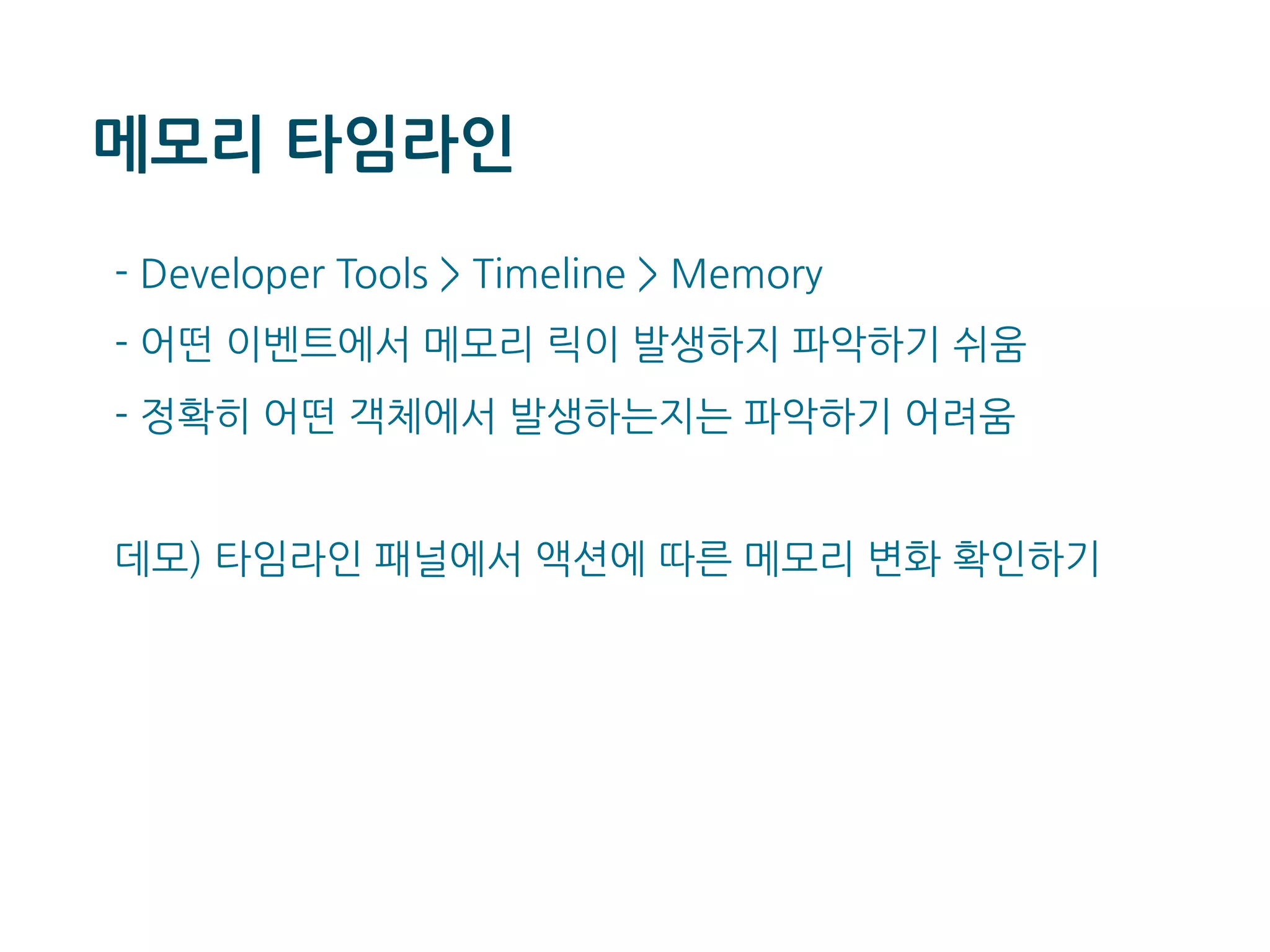 메모리 타임라인

- Developer Tools > Timeline > Memory
- 어떤 이벤트에서 메모리 릭이 발생하지 파악하기 쉬움
- 정확히 어떤 객체에서 발생하는지는 파악하기 어려움

데모) 타임라인 패널에서 액션에 따른 메모리 변화 확인하기